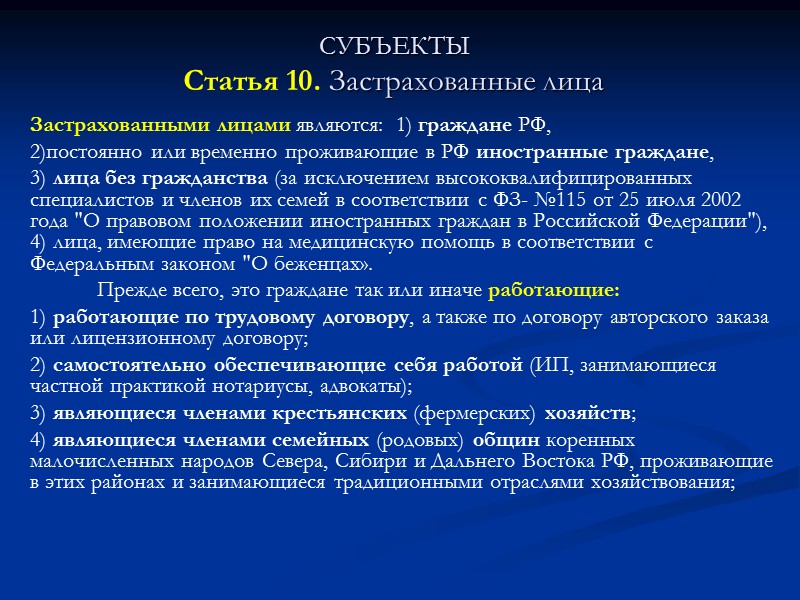 СУБЪЕКТЫ
Статья 10. Застрахованные лица

Застрахованными лицами являются: 1) граждане РФ,

2)постоянно или временно проживающие в РФ иностранные граждане,

3) лица без гражданства (за исключением высококвалифицированных специалистов и членов их семей в соответствии с ФЗ- №115 от 25 июля 2002 года "О правовом положении иностранных граждан в Российской Федерации"), 4) лица, имеющие право на медицинскую помощь в соответствии с Федеральным законом "О беженцах».

Прежде всего, это граждане так или иначе работающие:

1) работающие по трудовому договору, а также по договору авторского заказа или лицензионному договору;

2) самостоятельно обеспечивающие себя работой (ИП, занимающиеся частной практикой нотариусы, адвокаты);

3) являющиеся членами крестьянских (фермерских) хозяйств;

4) являющиеся членами семейных (родовых) общин коренных малочисленных народов Севера, Сибири и Дальнего Востока РФ, проживающие в этих районах и занимающиеся традиционными отраслями хозяйствования;